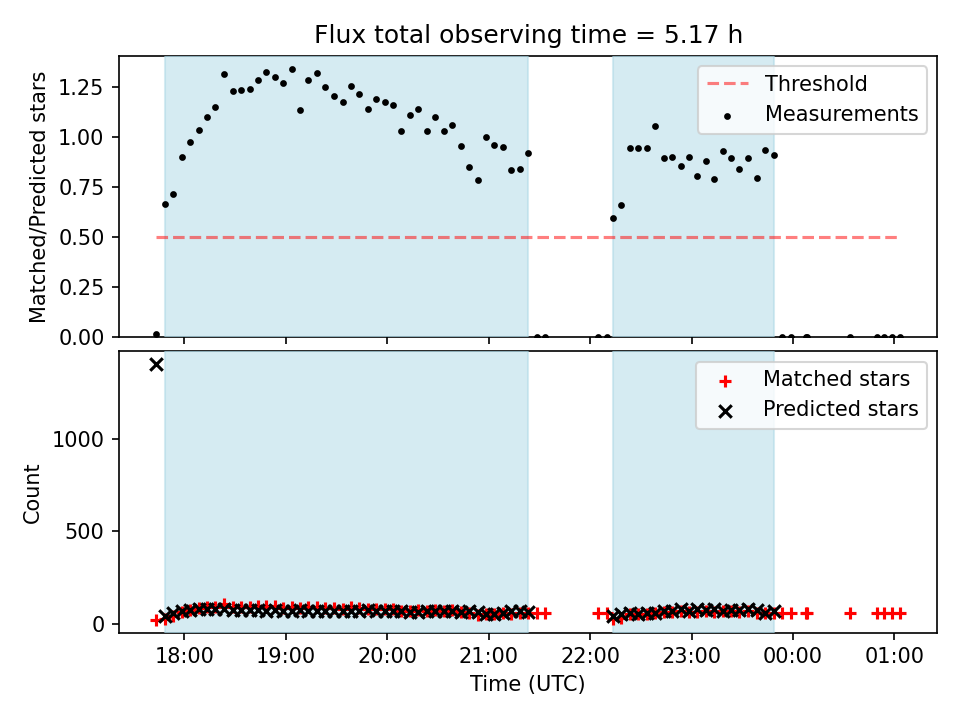 Flux total observing time = 5.17 h

Matched/Predicted stars

1.25
1.00
0.75
0.50
0.25
0.00

Threshold
Measurements

Count

1000
500
0

Matched stars
Predicted stars

18:00
19:00
20:00
21:00
22:00
23:00
00:00
01:00

Time (UTC)